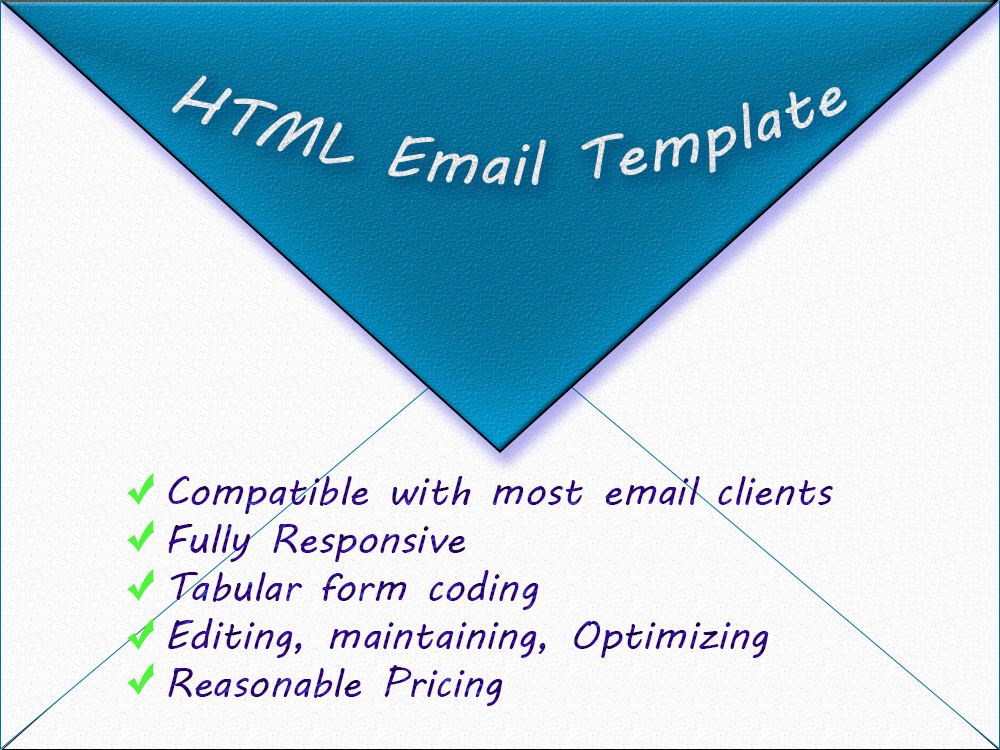 HTML Email Template

✔ Compatible with most email clients
✔ Fully Responsive
✔ Tabular form coding
✔ Editing, maintaining, Optimizing
✔ Reasonable Pricing